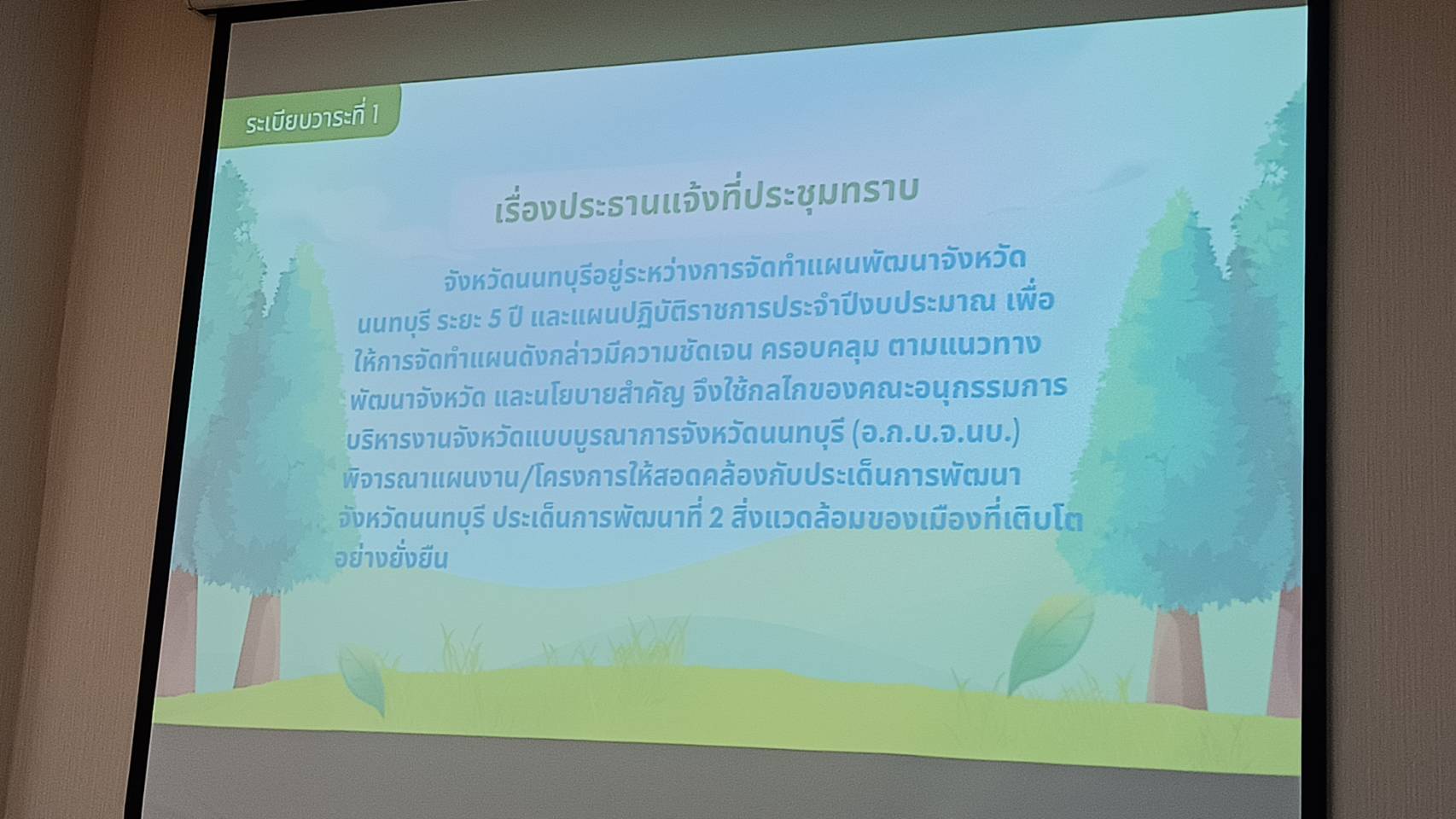 ระเบียบวาระที่ 1

เรื่องประธานแจ้งที่ประชุมทราบ

จังหวัดนนทบุรีอยู่ระหว่างการจัดทำแผนพัฒนาจังหวัดนนทบุรี ระยะ 5 ปี และแผนปฏิบัติราชการประจำปีงบประมาณ เพื่อให้การจัดทำแผนดังกล่าวมีความชัดเจน ครอบคลุม ตามแนวทางพัฒนาจังหวัด และนโยบายสำคัญ จึงใช้กลไกของคณะอนุกรรมการบริหารงานจังหวัดแบบบูรณาการจังหวัดนนทบุรี (อ.ก.บ.จ.นบ.) พิจารณาแผนงาน/โครงการให้สอดคล้องกับประเด็นการพัฒนาจังหวัดนนทบุรี ประเด็นการพัฒนาที่ 2 สิ่งแวดล้อมของเมืองที่เติบโตอย่างยั่งยืน